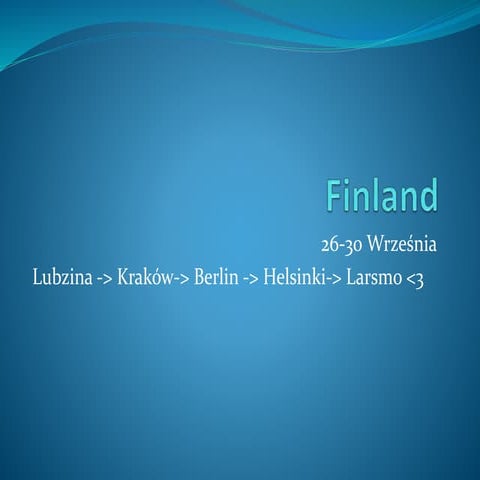 Finland

26-30 Września

Lubzina -> Kraków-> Berlin -> Helsinki-> Larsmo <3